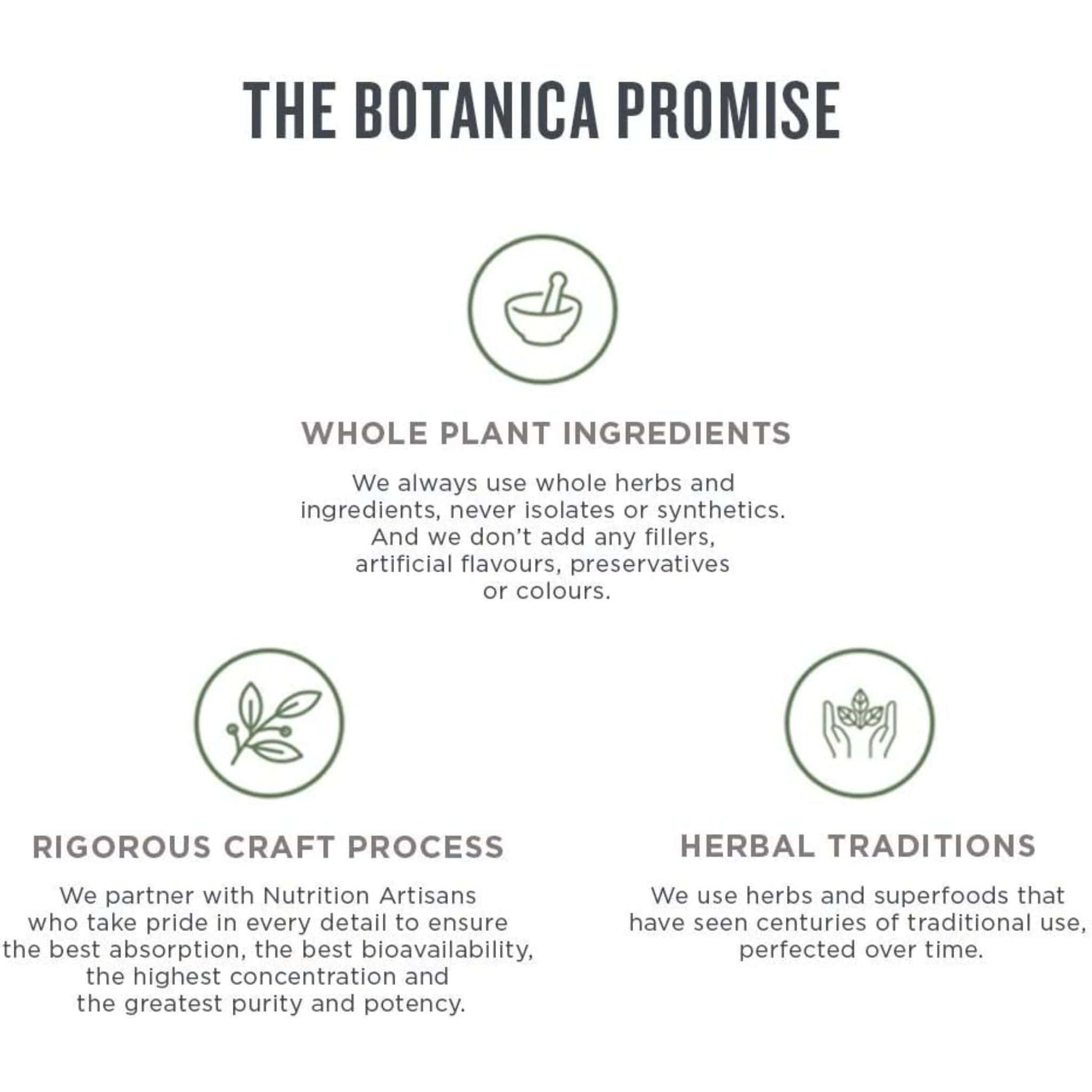 THE BOTANICA PROMISE

WHOLE PLANT INGREDIENTS

We always use whole herbs and ingredients, never isolates or synthetics. And we don't add any fillers, artificial flavours, preservatives or colours.

RIGOROUS CRAFT PROCESS

We partner with Nutrition Artisans who take pride in every detail to ensure the best absorption, the best bioavailability, the highest concentration and the greatest purity and potency.

HERBAL TRADITIONS

We use herbs and superfoods that have seen centuries of traditional use, perfected over time.